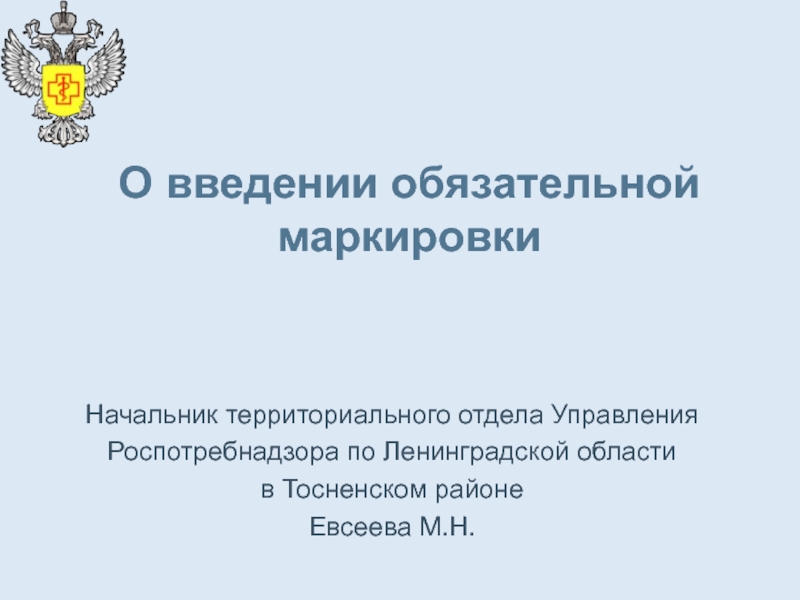 О введении обязательной маркировки

Начальник территориального отдела Управления Роспотребнадзора по Ленинградской области в Тосненском районе
Евсеева М.Н.